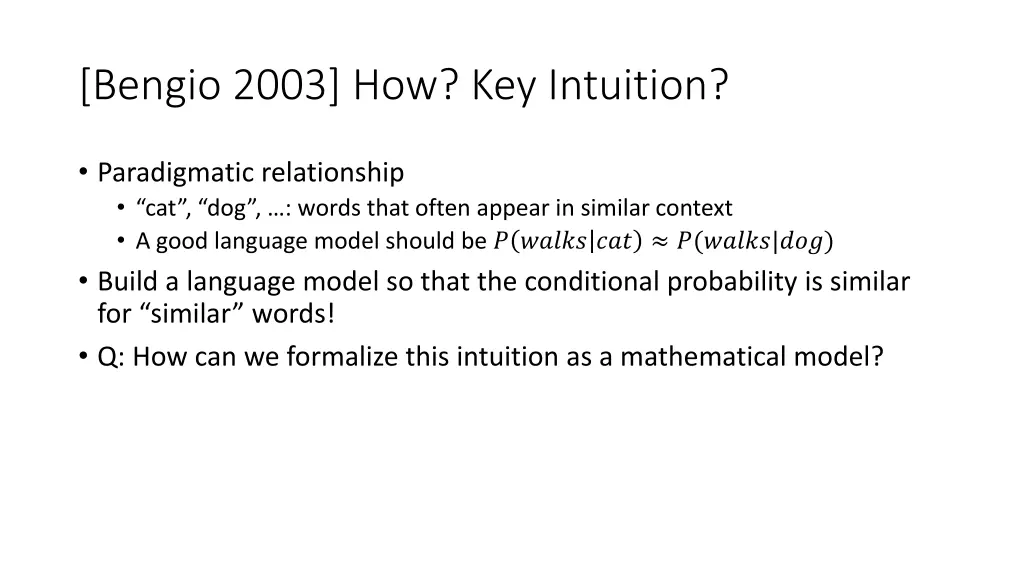 [Bengio 2003] How? Key Intuition?

• Paradigmatic relationship
  • “cat”, “dog”, …: words that often appear in similar context
  • A good language model should be $P(walks|cat) \approx P(walks|dog)$
• Build a language model so that the conditional probability is similar for “similar” words!
• Q: How can we formalize this intuition as a mathematical model?